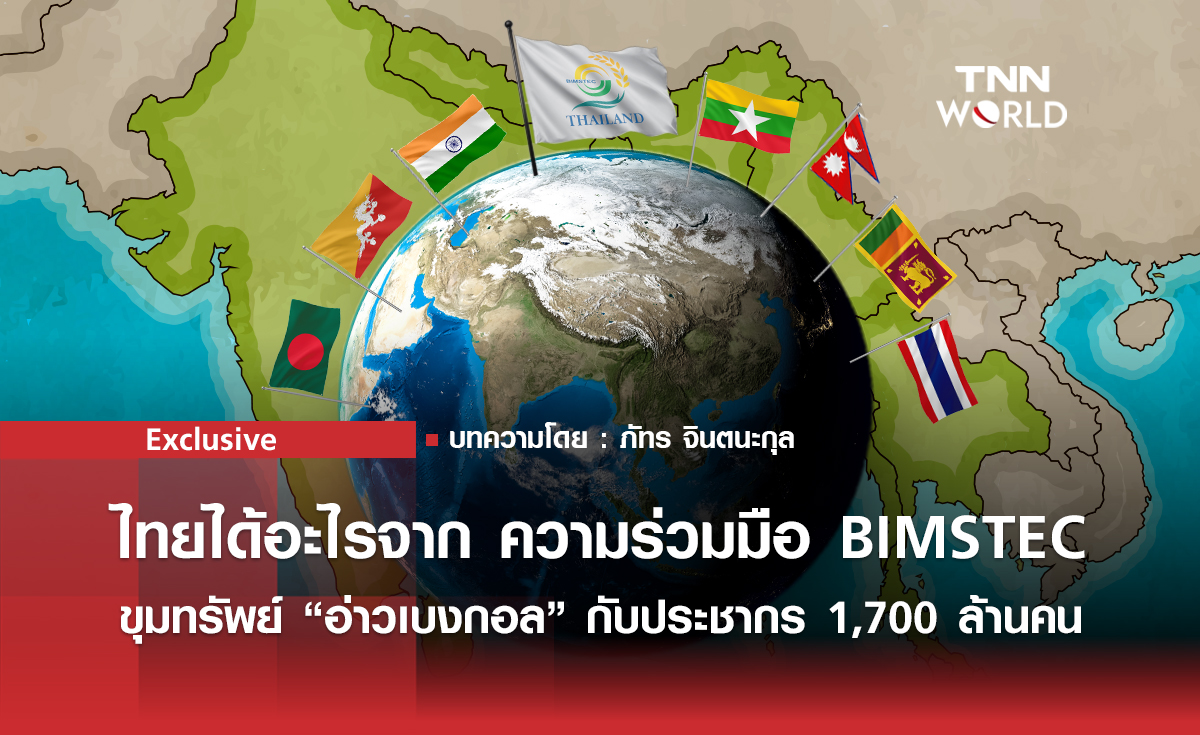 BIMSTEC
THAILAND

TNN WORLD

Exclusive

บทความโดย : ภัทร จินตนะกุล

ไทยได้อะไรจาก ความร่วมมือ BIMSTEC

ขุมทรัพย์ “อ่าวเบงกอล” กับประชากร 1,700 ล้านคน